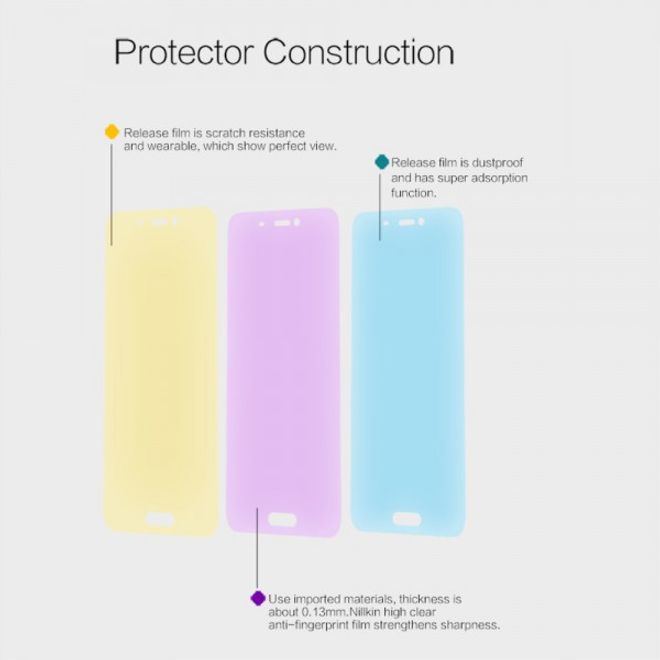 Protector Construction

Release film is scratch resistance and wearable, which show perfect view.

Release film is dustproof and has super adsorption function.

Use imported materials, thickness is about 0.13mm.Nillkin high clear anti-fingerprint film strengthens sharpness.